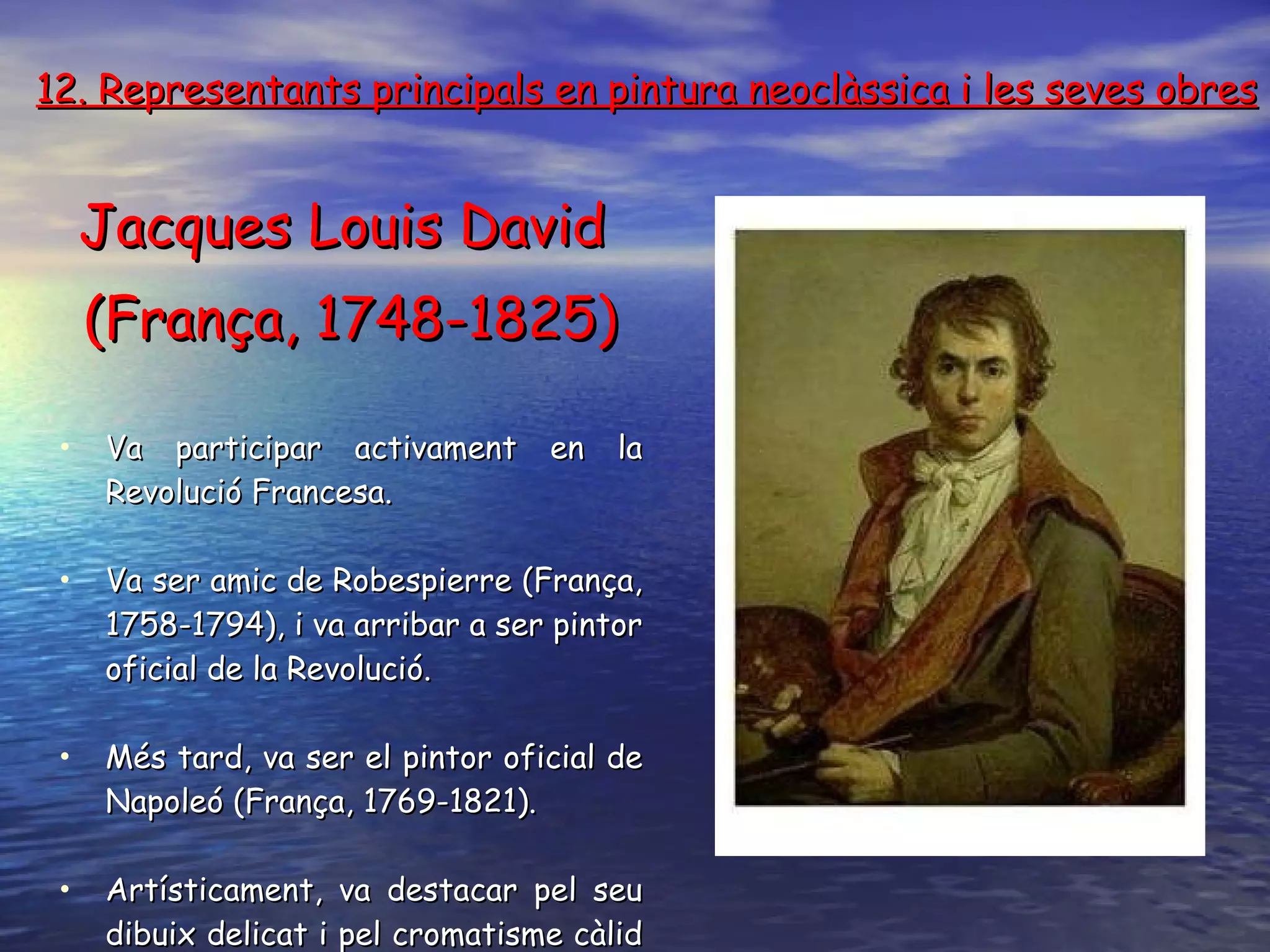 12. Representants principals en pintura neoclàssica i les seves obres

Jacques Louis David
(França, 1748-1825)

• Va participar activament en la Revolució Francesa.

• Va ser amic de Robespierre (França, 1758-1794), i va arribar a ser pintor oficial de la Revolució.

• Més tard, va ser el pintor oficial de Napoleó (França, 1769-1821).

• Artísticament, va destacar pel seu dibuix delicat i pel cromatisme càlid